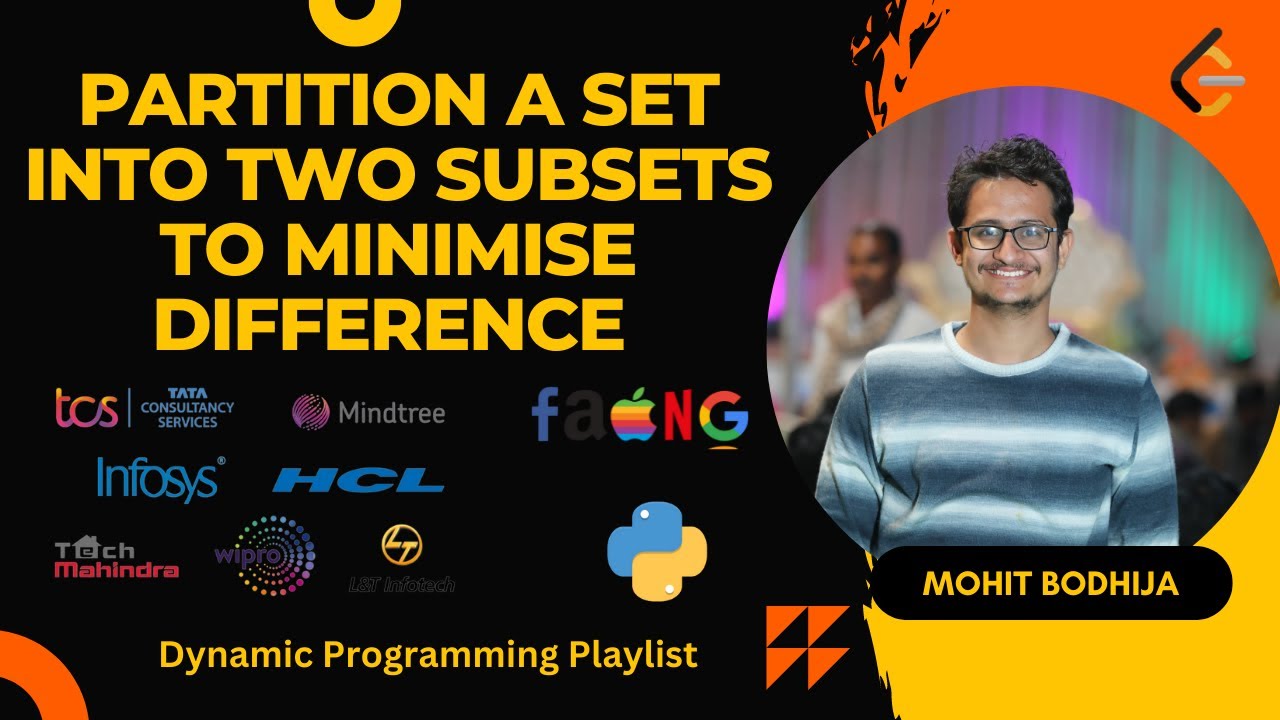 PARTITION A SET INTO TWO SUBSETS TO MINIMISE DIFFERENCE

tcs TATA CONSULTANCY SERVICES

Mindtree

faNG

Infosys®

HCL

Tech Mahindra

wipro

L&T Infotech

MOHIT BODHIJA

Dynamic Programming Playlist